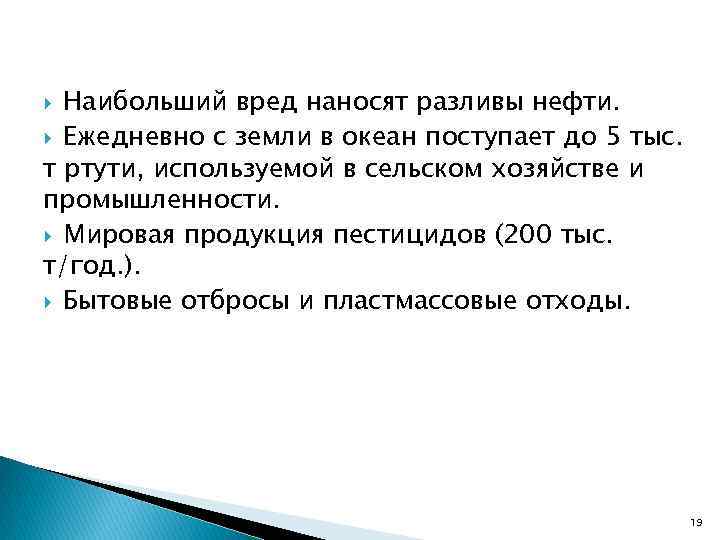 Наибольший вред наносят разливы нефти.

Ежедневно с земли в океан поступает до 5 тыс. т ртути, используемой в сельском хозяйстве и промышленности.

Мировая продукция пестицидов (200 тыс. т/год.).

Бытовые отбросы и пластмассовые отходы.

19